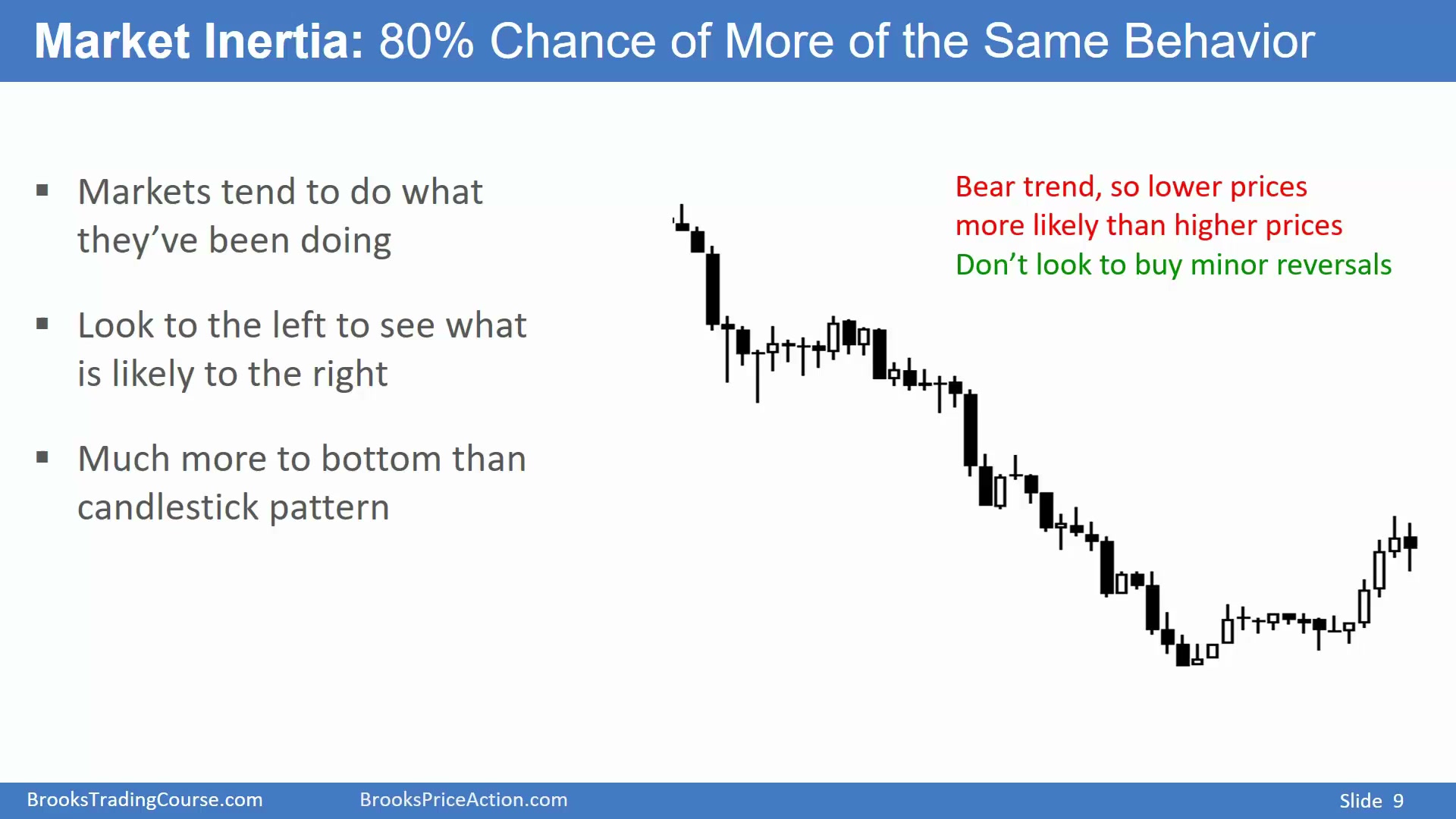 Market Inertia: 80% Chance of More of the Same Behavior

▪ Markets tend to do what they’ve been doing

▪ Look to the left to see what is likely to the right

▪ Much more to bottom than candlestick pattern

Bear trend, so lower prices more likely than higher prices
Don’t look to buy minor reversals

BrooksTradingCourse.com BrooksPriceAction.com Slide 9